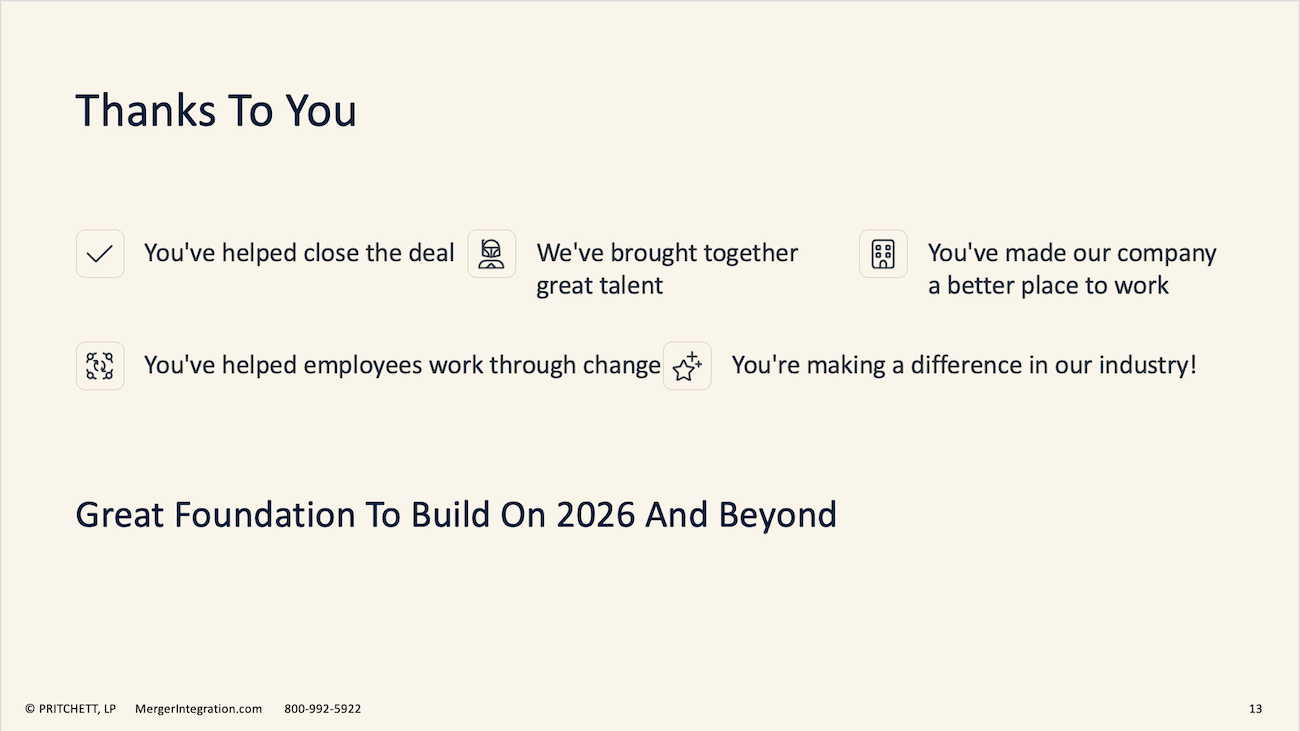 Thanks To You

You've helped close the deal

We've brought together great talent

You've made our company a better place to work

You've helped employees work through change

You're making a difference in our industry!

Great Foundation To Build On 2026 And Beyond

© PRITCHETT, LP MergerIntegration.com 800-992-5922

13